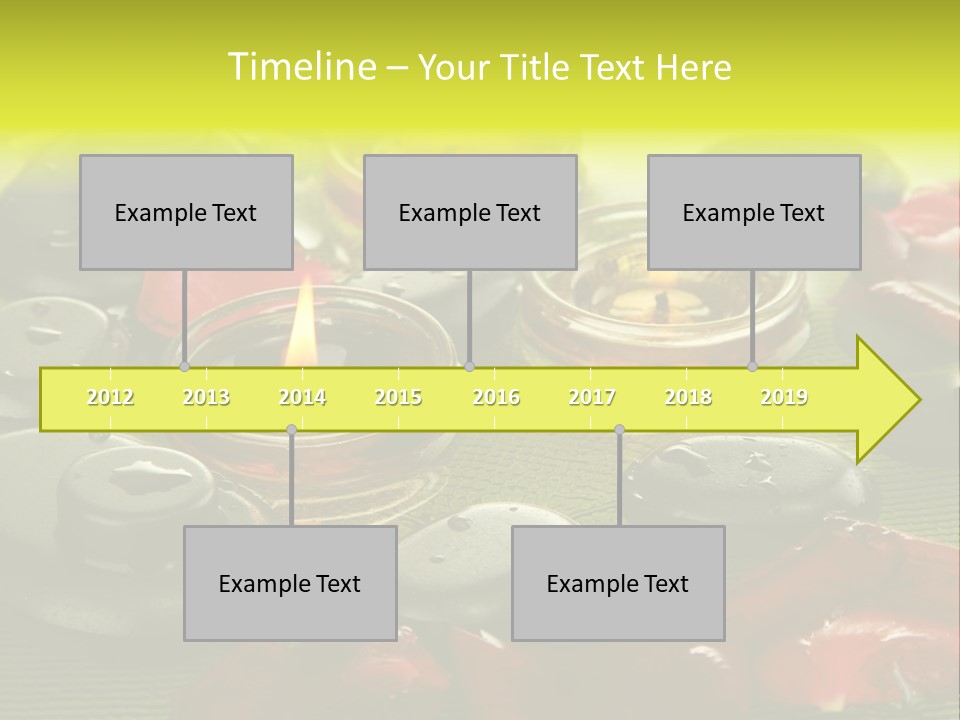 Timeline – Your Title Text Here

Example Text

Example Text

Example Text

2012 2013 2014 2015 2016 2017 2018 2019

Example Text

Example Text